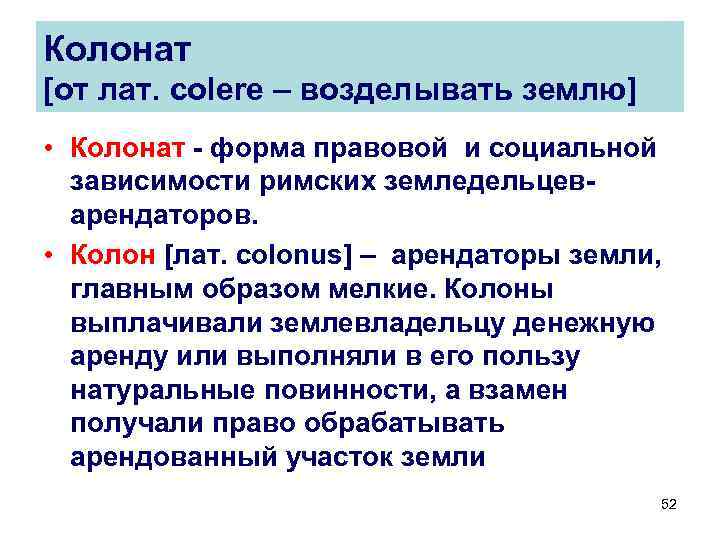 Колонат
[от лат. colere – возделывать землю]

• Колонат - форма правовой и социальной зависимости римских земледельцев-арендаторов.

• Колон [лат. colonus] – арендаторы земли, главным образом мелкие. Колоны выплачивали землевладельцу денежную аренду или выполняли в его пользу натуральные повинности, а взамен получали право обрабатывать арендованный участок земли

52